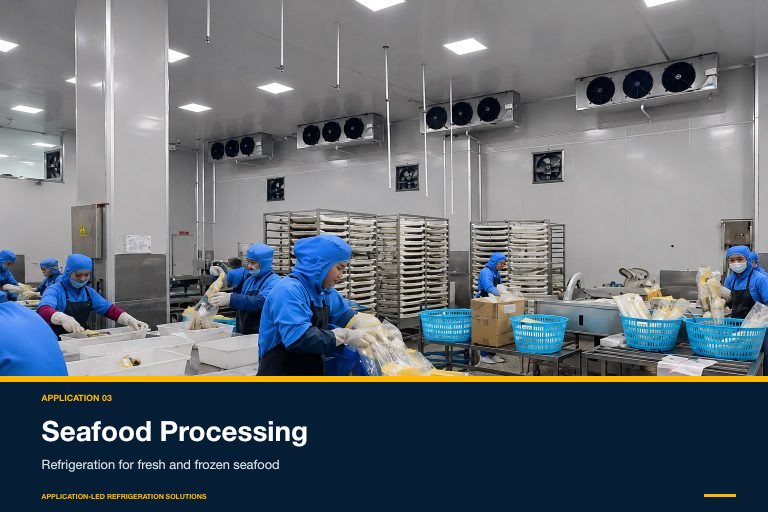 APPLICATION 03

Seafood Processing

Refrigeration for fresh and frozen seafood

APPLICATION-LED REFRIGERATION SOLUTIONS